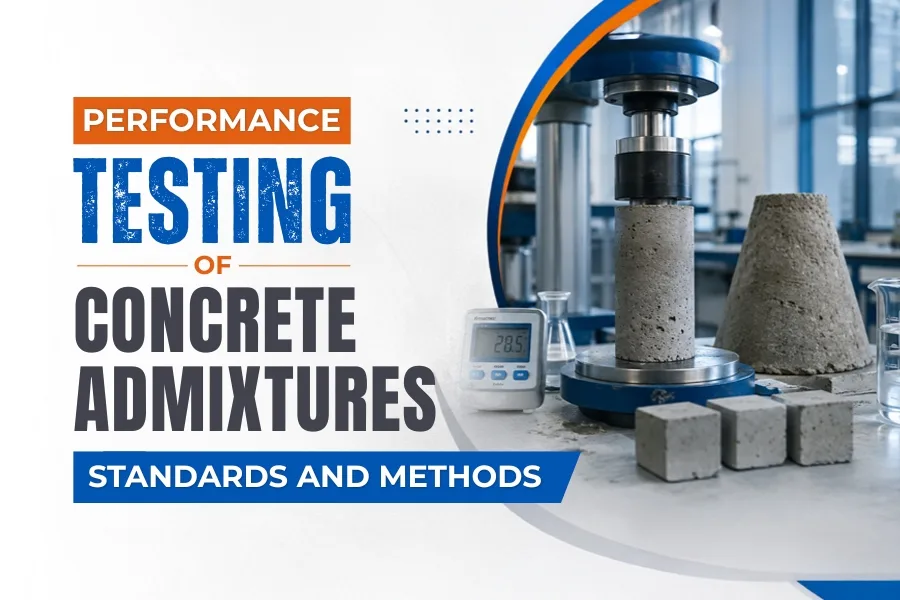 PERFORMANCE
TESTING
OF
CONCRETE ADMIXTURES
STANDARDS AND METHODS

28.5